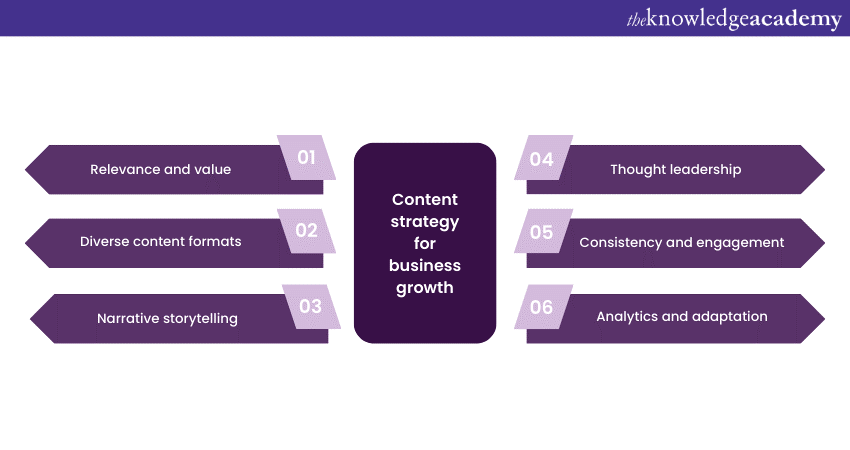 theknowledgeacademy

Relevance and value
01

Diverse content formats
02

Narrative storytelling
03

Content strategy for business growth

04
Thought leadership

05
Consistency and engagement

06
Analytics and adaptation